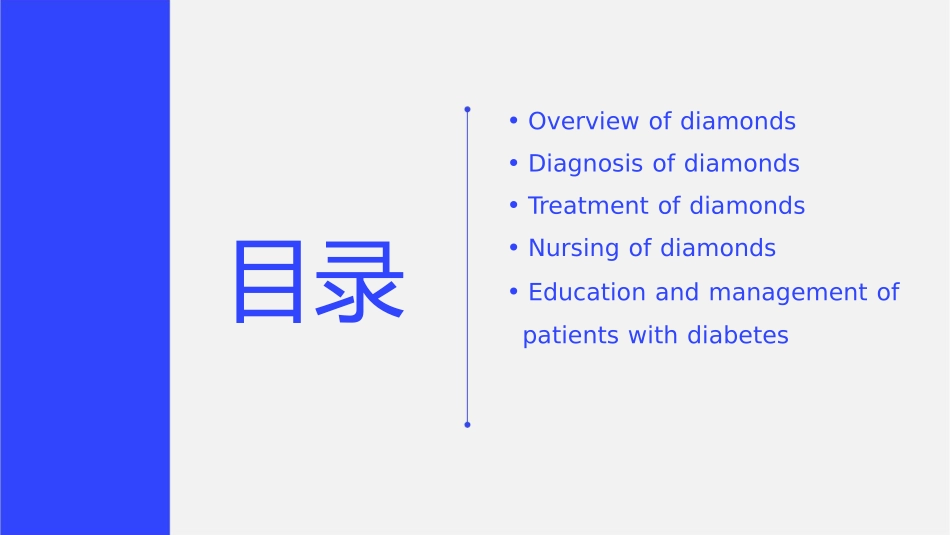 目录

• Overview of diamonds
• Diagnosis of diamonds
• Treatment of diamonds
• Nursing of diamonds
• Education and management of patients with diabetes